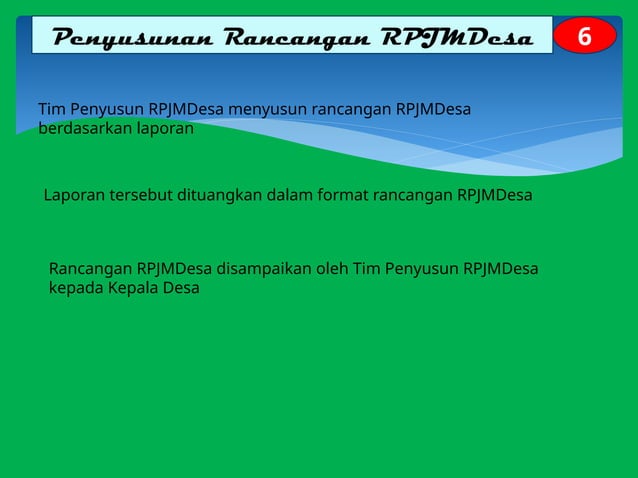 Penyusunan Rancangan RPJMDesa

6

Tim Penyusun RPJMDesa menyusun rancangan RPJMDesa berdasarkan laporan

Laporan tersebut dituangkan dalam format rancangan RPJMDesa

Rancangan RPJMDesa disampaikan oleh Tim Penyusun RPJMDesa kepada Kepala Desa